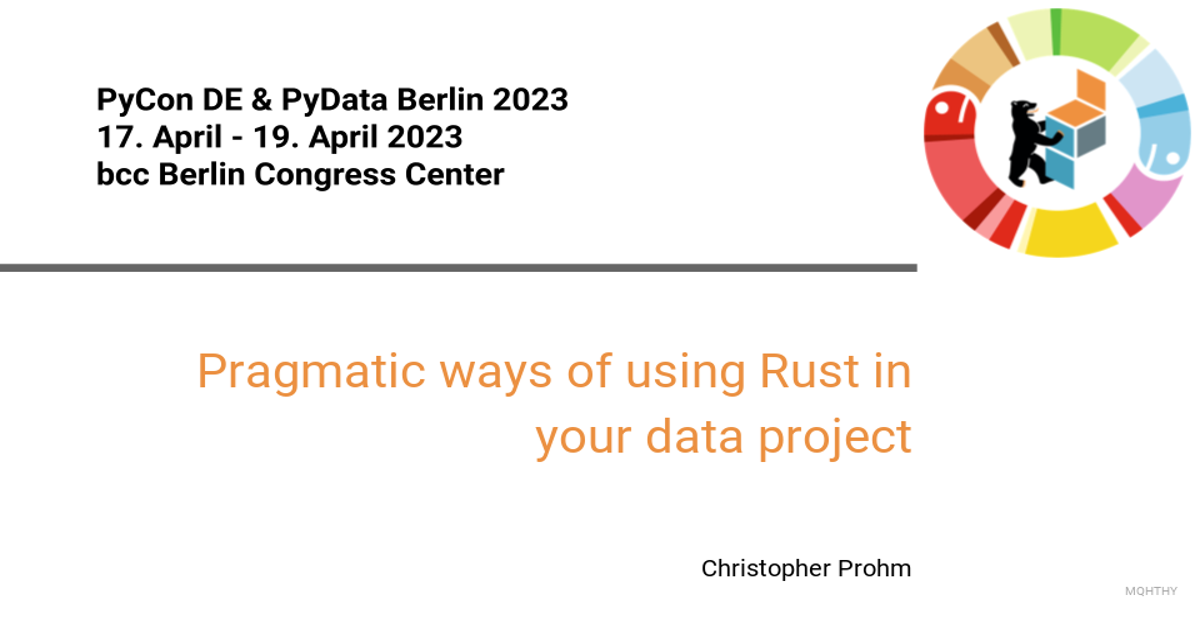 PyCon DE & PyData Berlin 2023
17. April - 19. April 2023
bcc Berlin Congress Center

Pragmatic ways of using Rust in your data project

Christopher Prohm

MQHTHY